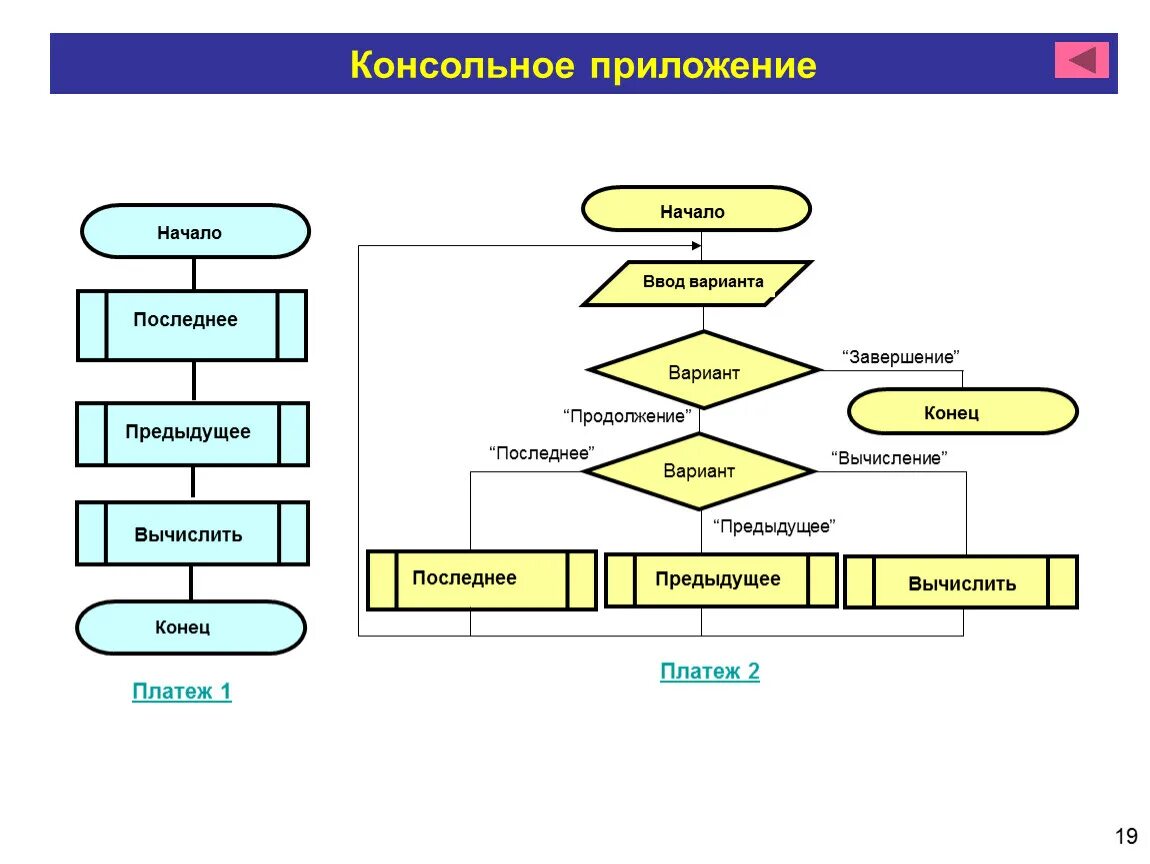 Консольное приложение

Начало

Последнее

Предыдущее

Вычислить

Конец

Платеж 1

Начало

Ввод варианта

Вариант

“Завершение”

Конец

“Продолжение”

“Последнее”

Вариант

“Вычисление”

“Предыдущее”

Последнее

Предыдущее

Вычислить

Платеж 2

19